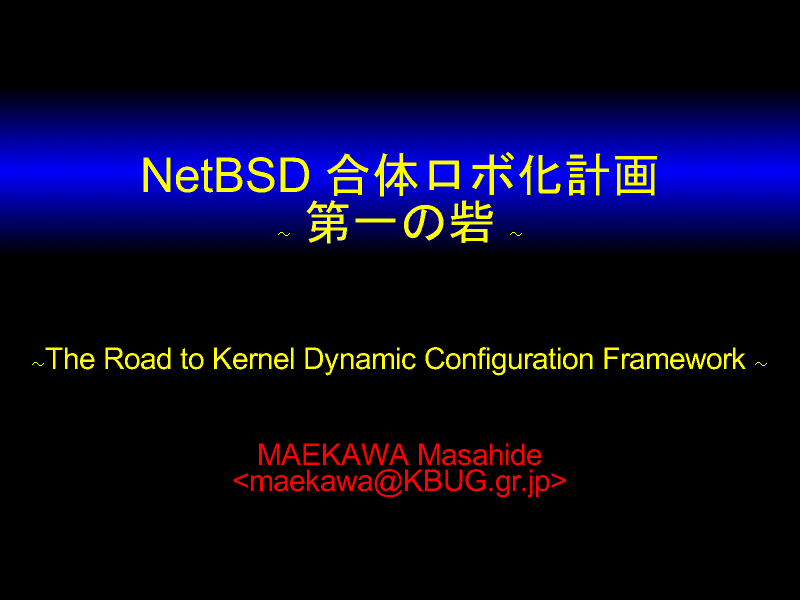 NetBSD 合体ロボ化計画
～ 第一の砦 ～

～The Road to Kernel Dynamic Configuration Framework ～

MAEKAWA Masahide
<maekawa@KBUG.gr.jp>